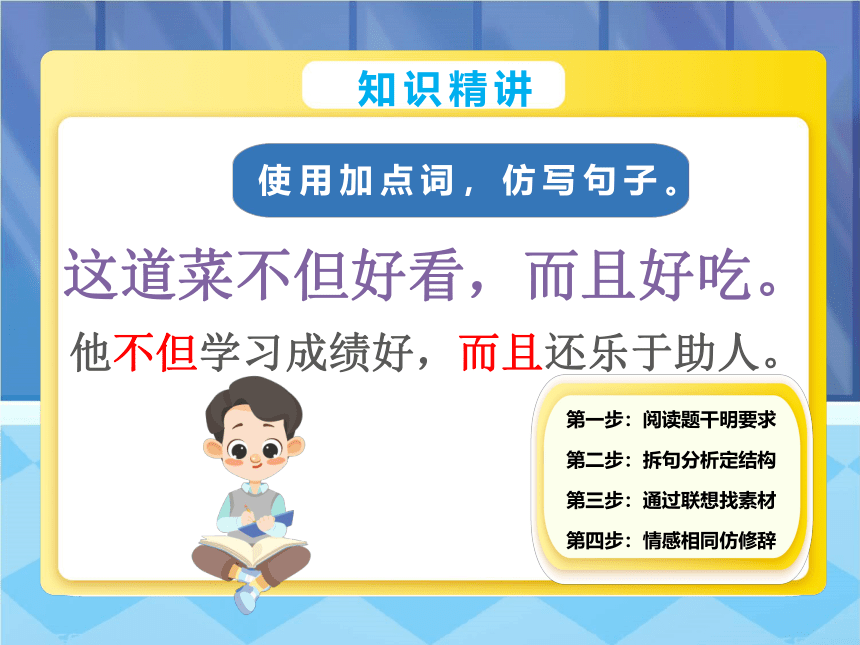 知识精讲

使用加点词，仿写句子。

这道菜不但好看，而且好吃。

他不但学习成绩好，而且还乐于助人。

第一步：阅读题干明要求
第二步：拆句分析定结构
第三步：通过联想找素材
第四步：情感相同仿修辞